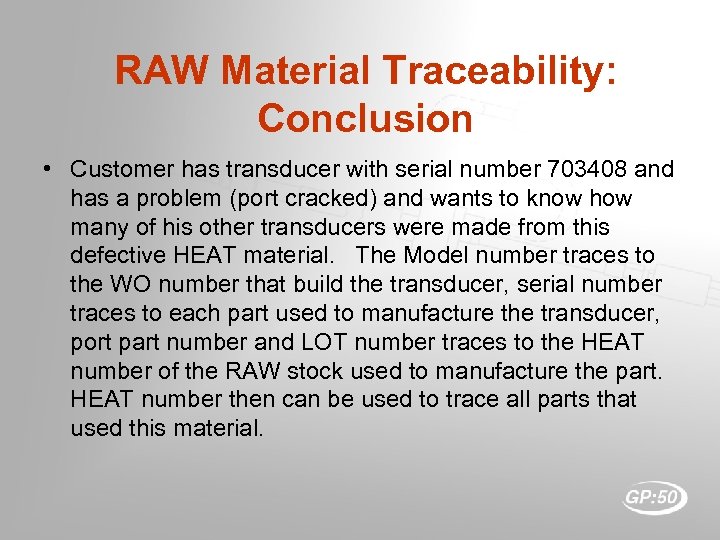 RAW Material Traceability: Conclusion

• Customer has transducer with serial number 703408 and has a problem (port cracked) and wants to know how many of his other transducers were made from this defective HEAT material. The Model number traces to the WO number that build the transducer, serial number traces to each part used to manufacture the transducer, port part number and LOT number traces to the HEAT number of the RAW stock used to manufacture the part. HEAT number then can be used to trace all parts that used this material.

GP:50